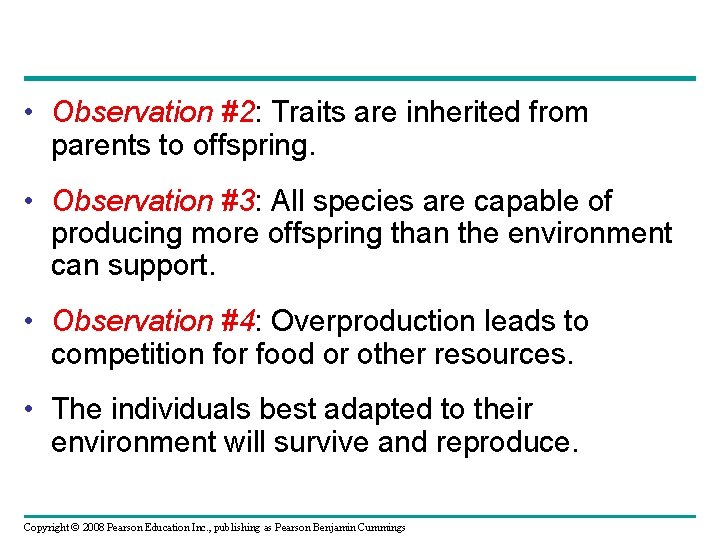 • Observation #2: Traits are inherited from parents to offspring.

• Observation #3: All species are capable of producing more offspring than the environment can support.

• Observation #4: Overproduction leads to competition for food or other resources.

• The individuals best adapted to their environment will survive and reproduce.

Copyright © 2008 Pearson Education Inc., publishing as Pearson Benjamin Cummings